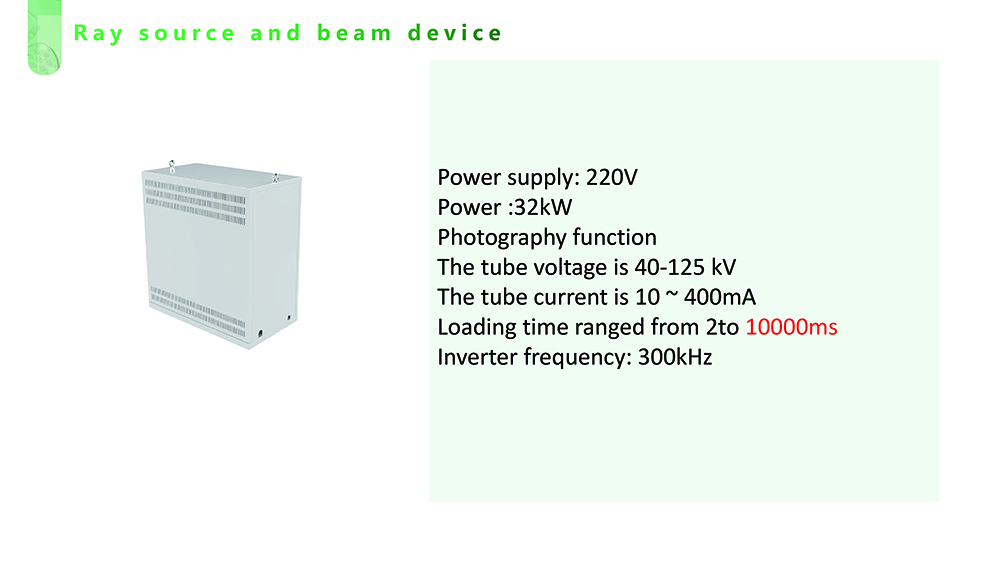 Ray source and beam device

Power supply: 220V
Power :32kW
Photography function
The tube voltage is 40-125 kV
The tube current is 10 ~ 400mA
Loading time ranged from 2to 10000ms
Inverter frequency: 300kHz